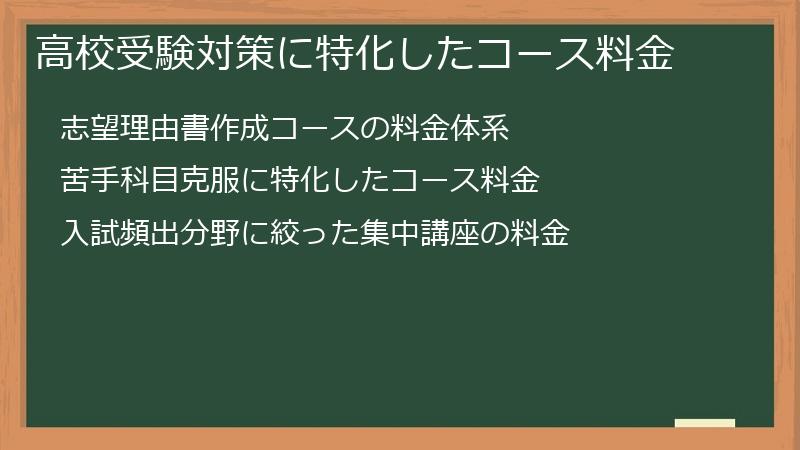 高校受験対策に特化したコース料金

志望理由書作成コースの料金体系

苦手科目克服に特化したコース料金

入試頻出分野に絞った集中講座の料金